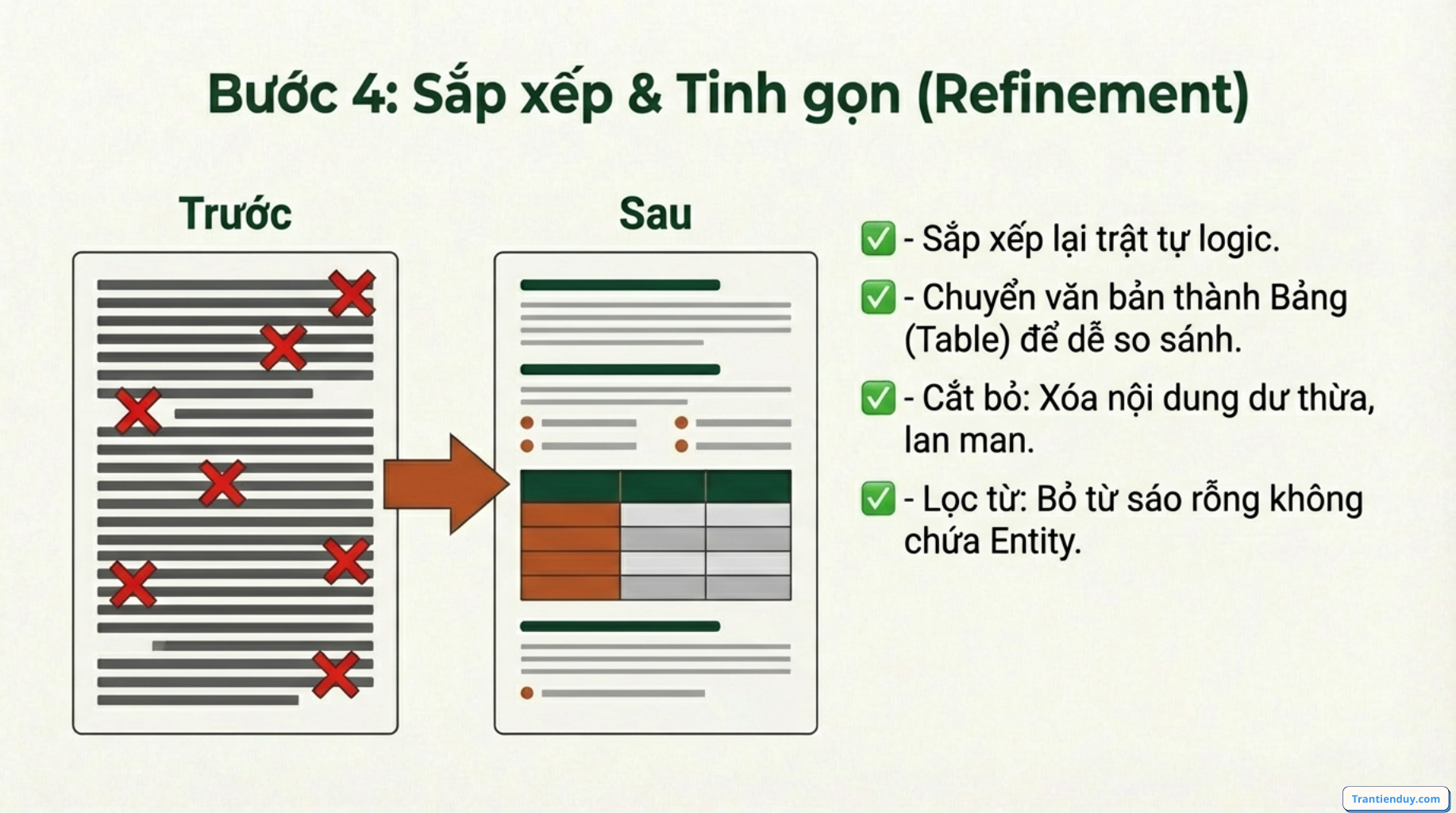 Bước 4: Sắp xếp & Tinh gọn (Refinement)

Trước

Sau

✅ - Sắp xếp lại trật tự logic.

✅ - Chuyển văn bản thành Bảng (Table) để dễ so sánh.

✅ - Cắt bỏ: Xóa nội dung dư thừa, lan man.

✅ - Lọc từ: Bỏ từ sáo rỗng không chứa Entity.

Trantienduy.com